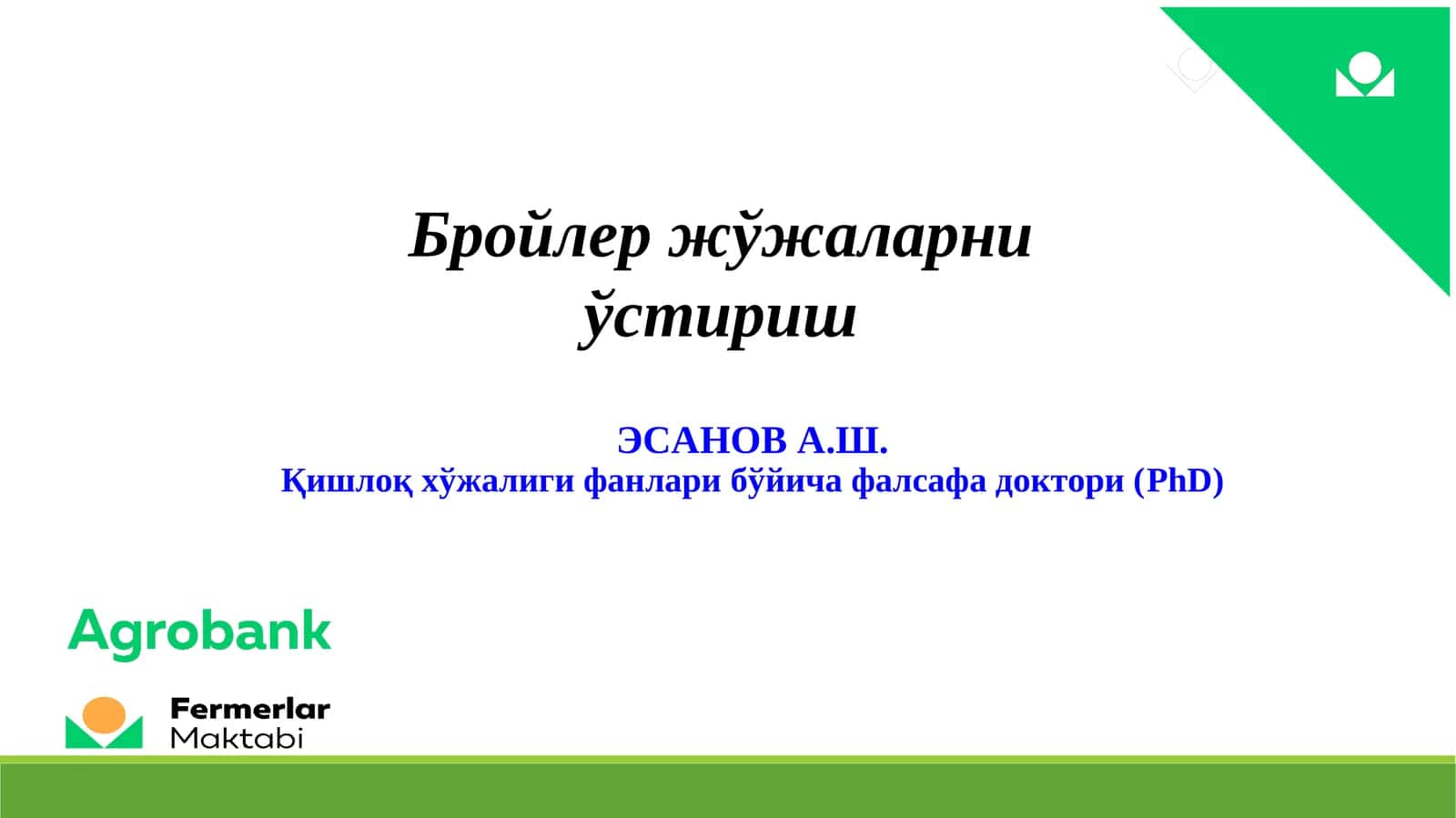 Бройлер жўжаларни ўстириш

ЭСАНОВ А.Ш.
Қишлоқ хўжалиги фанлари бўйича фалсафа доктори (PhD)

Agrobank

Fermerlar
Maktabi